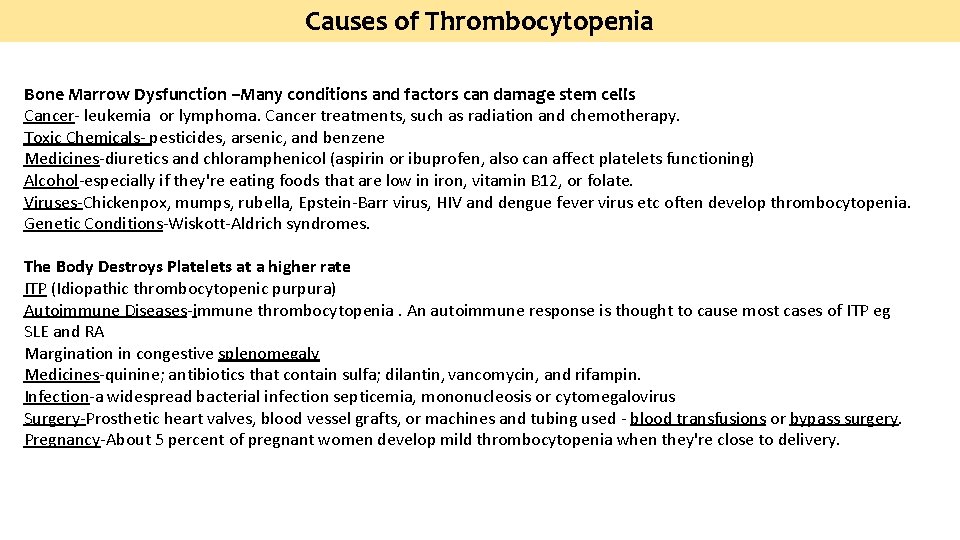 Causes of Thrombocytopenia

Bone Marrow Dysfunction –Many conditions and factors can damage stem cells
Cancer- leukemia or lymphoma. Cancer treatments, such as radiation and chemotherapy.
Toxic Chemicals- pesticides, arsenic, and benzene
Medicines-diuretics and chloramphenicol (aspirin or ibuprofen, also can affect platelets functioning)
Alcohol-especially if they're eating foods that are low in iron, vitamin B12, or folate.
Viruses-Chickenpox, mumps, rubella, Epstein-Barr virus, HIV and dengue fever virus etc often develop thrombocytopenia.
Genetic Conditions-Wiskott-Aldrich syndromes.

The Body Destroys Platelets at a higher rate
ITP (Idiopathic thrombocytopenic purpura)
Autoimmune Diseases-immune thrombocytopenia . An autoimmune response is thought to cause most cases of ITP eg SLE and RA
Margination in congestive splenomegaly
Medicines-quinine; antibiotics that contain sulfa; dilantin, vancomycin, and rifampin.
Infection-a widespread bacterial infection septicemia, mononucleosis or cytomegalovirus
Surgery-Prosthetic heart valves, blood vessel grafts, or machines and tubing used - blood transfusions or bypass surgery.
Pregnancy-About 5 percent of pregnant women develop mild thrombocytopenia when they're close to delivery.